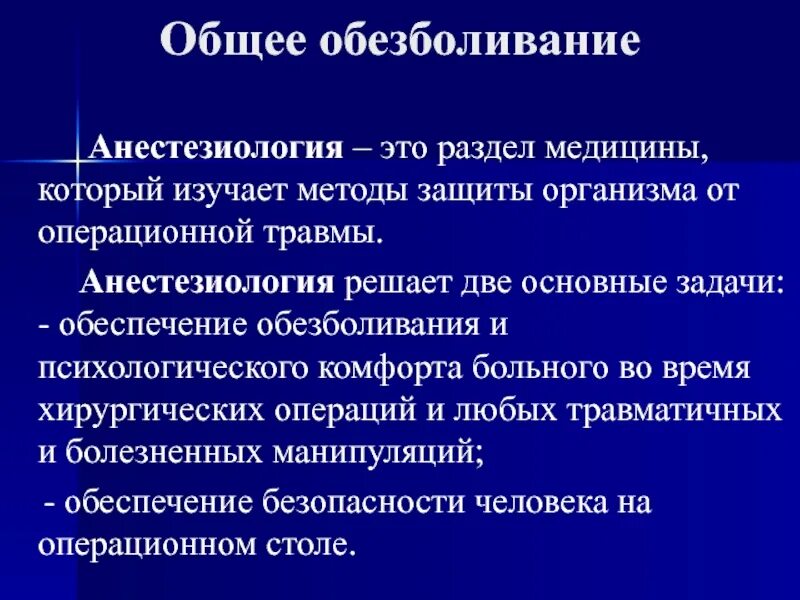 Общее обезболивание

Анестезиология – это раздел медицины, который изучает методы защиты организма от операционной травмы.

Анестезиология решает две основные задачи:
- обеспечение обезболивания и психологического комфорта больного во время хирургических операций и любых травматичных и болезненных манипуляций;
- обеспечение безопасности человека на операционном столе.